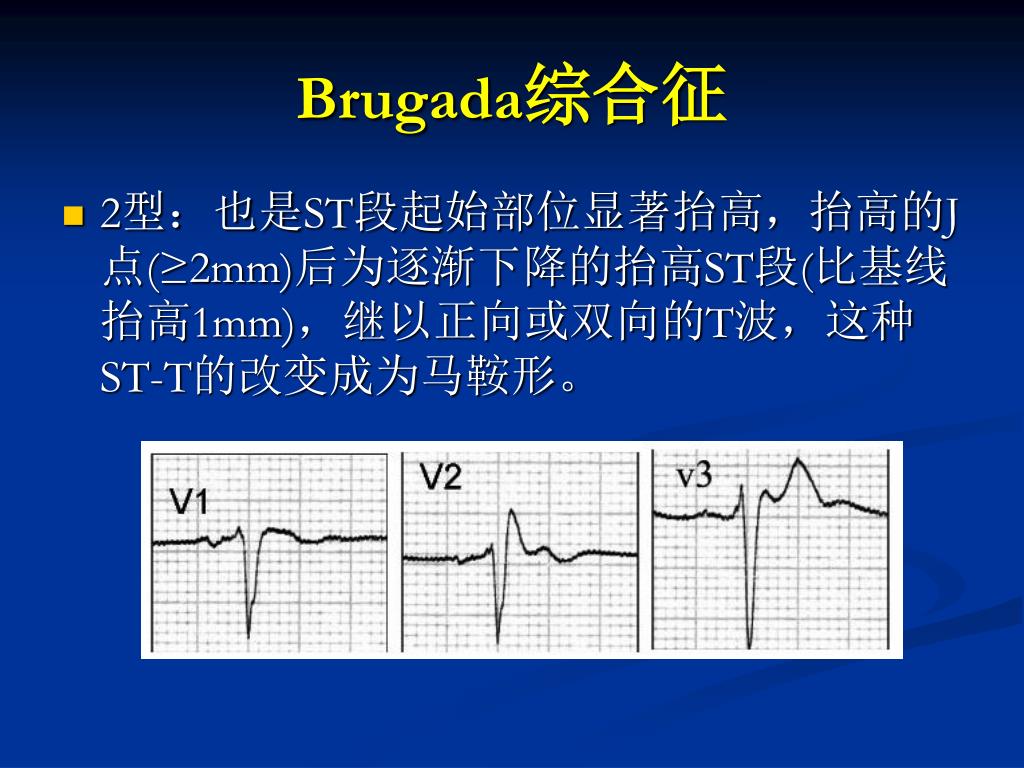 Brugada综合征

2型：也是ST段起始部位显著抬高，抬高的J点(≥2mm)后为逐渐下降的抬高ST段(比基线抬高1mm)，继以正向或双向的T波，这种ST-T的改变成为马鞍形。

V1

V2

v3